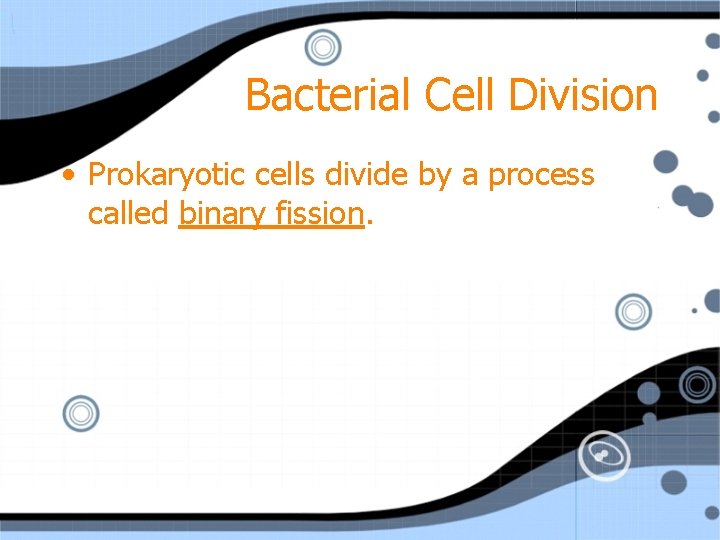 Bacterial Cell Division

• Prokaryotic cells divide by a process called binary fission.